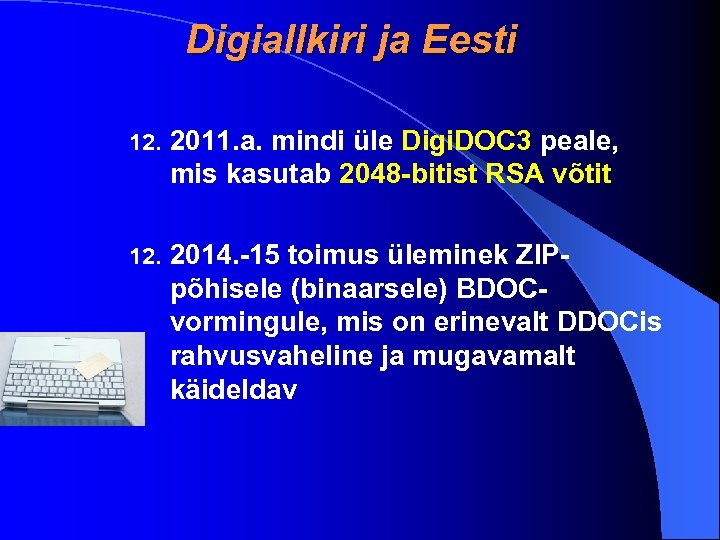 Digiallkiri ja Eesti

12. 2011.a. mindi üle DigiDOC3 peale, mis kasutab 2048-bitist RSA võtit

12. 2014.-15 toimus üleminek ZIP-põhisele (binaarsele) BDOC-vormingule, mis on erinevalt DDOCis rahvusvaheline ja mugavamalt käideldav